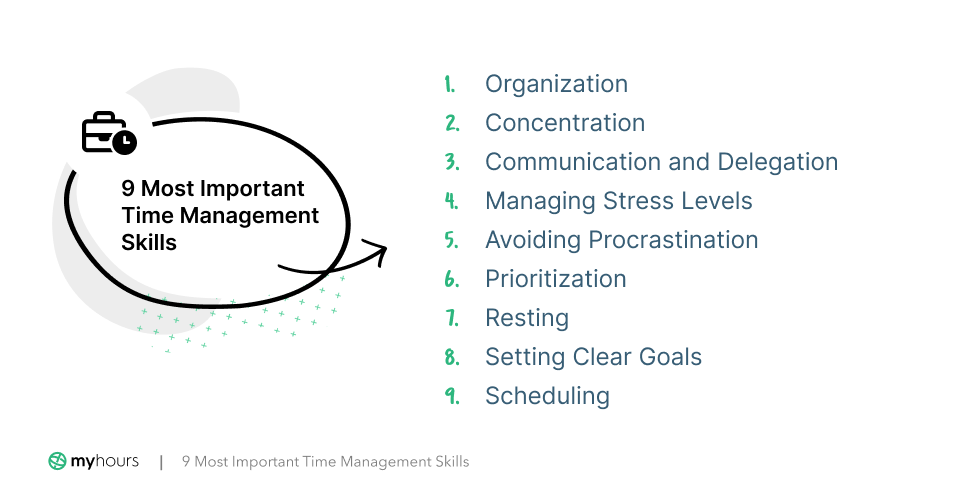 9 Most Important Time Management Skills

1. Organization
2. Concentration
3. Communication and Delegation
4. Managing Stress Levels
5. Avoiding Procrastination
6. Prioritization
7. Resting
8. Setting Clear Goals
9. Scheduling

myhours | 9 Most Important Time Management Skills